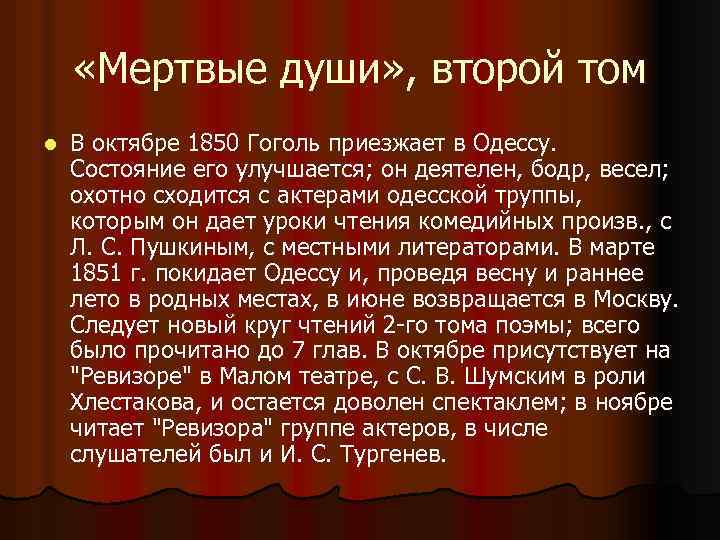 «Мертвые души», второй том

В октябре 1850 Гоголь приезжает в Одессу. Состояние его улучшается; он деятелен, бодр, весел; охотно сходится с актерами одесской труппы, которым он дает уроки чтения комедийных произв., с Л. С. Пушкиным, с местными литераторами. В марте 1851 г. покидает Одессу и, проведя весну и раннее лето в родных местах, в июне возвращается в Москву. Следует новый круг чтений 2-го тома поэмы; всего было прочитано до 7 глав. В октябре присутствует на "Ревизоре" в Малом театре, с С. В. Шумским в роли Хлестакова, и остается доволен спектаклем; в ноябре читает "Ревизора" группе актеров, в числе слушателей был и И. С. Тургенев.